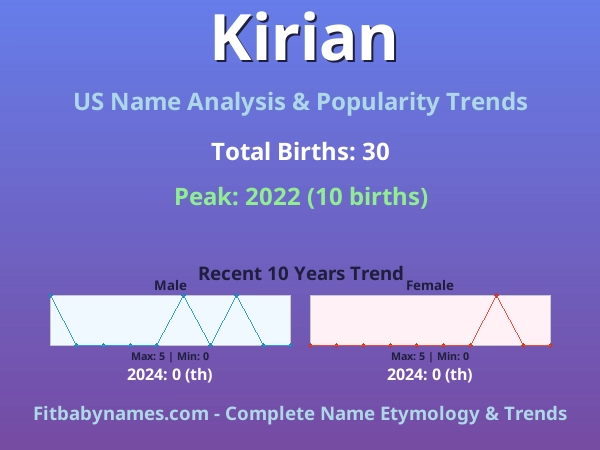 Kirian

US Name Analysis & Popularity Trends

Total Births: 30

Peak: 2022 (10 births)

Recent 10 Years Trend

Male

Max: 5 | Min: 0

2024: 0 (th)

Female

Max: 5 | Min: 0

2024: 0 (th)

Fitbabynames.com - Complete Name Etymology & Trends